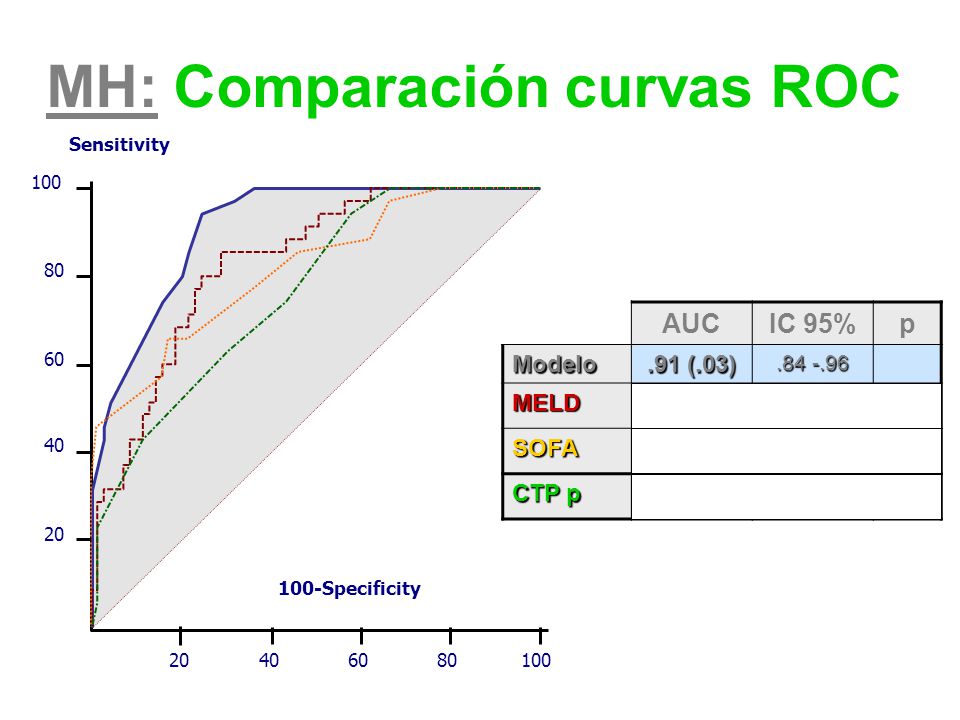 MH: Comparación curvas ROC

Sensitivity

100
80
60
40
20

100-Specificity

20 40 60 80 100

| | AUC | IC 95% | p |
|---|---|---|---|
| Modelo | .91 (.03) | .84 -.96 | |
| MELD | | | |
| SOFA | | | |
| CTP p | | | |